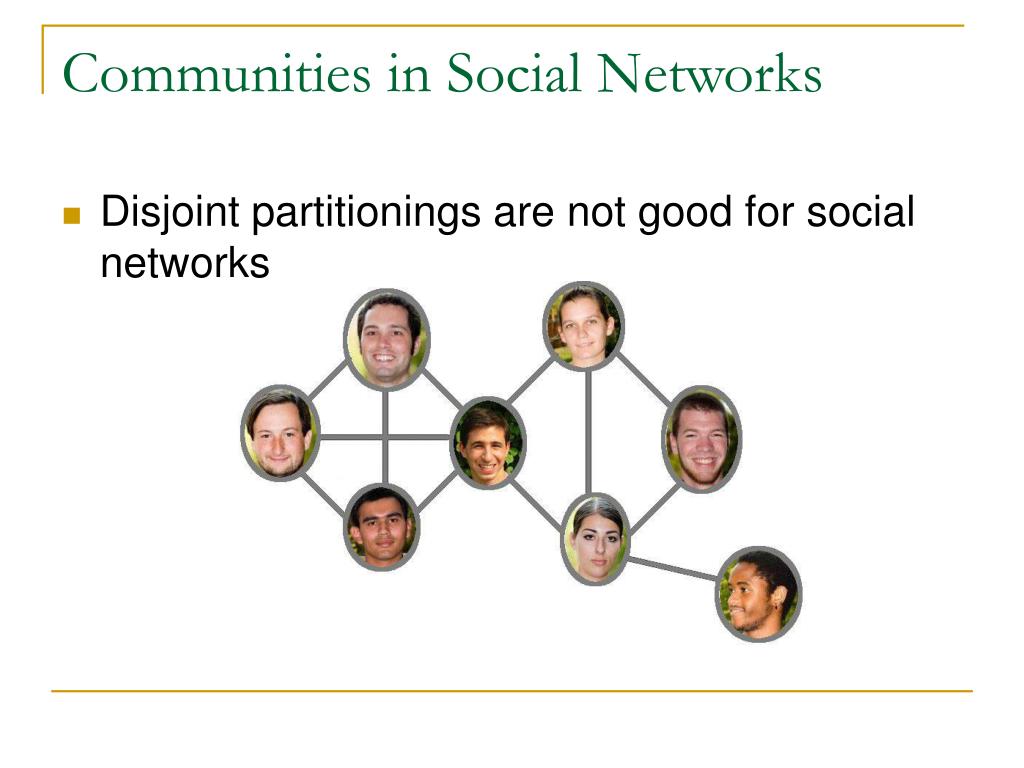 Communities in Social Networks

Disjoint partitionings are not good for social networks